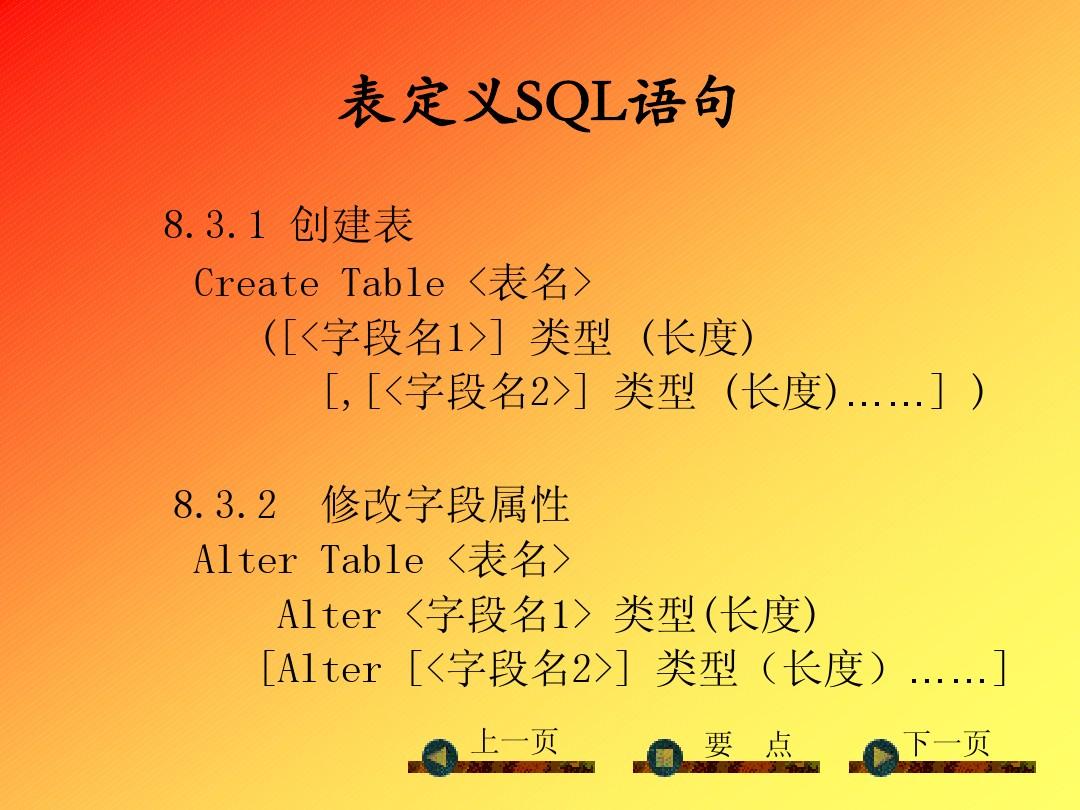 表定义SQL语句

8.3.1 创建表

Create Table <表名>

([<字段名1>] 类型 (长度)

[,[<字段名2>] 类型 (长度)……] )

8.3.2 修改字段属性

Alter Table <表名>

Alter <字段名1> 类型(长度)

[Alter [<字段名2>] 类型（长度）……]

上一页 要 点 下一页